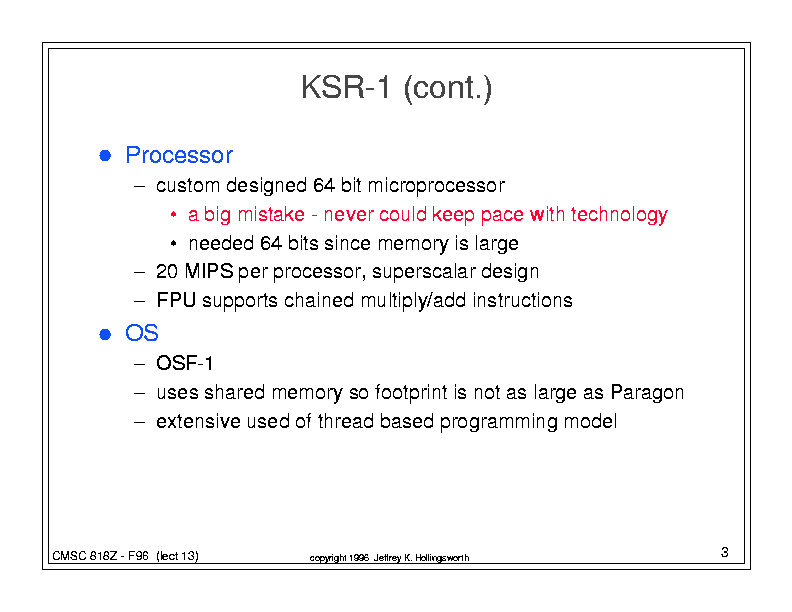 KSR-1 (cont.)

● Processor

– custom designed 64 bit microprocessor

• a big mistake - never could keep pace with technology

• needed 64 bits since memory is large

– 20 MIPS per processor, superscalar design

– FPU supports chained multiply/add instructions

● OS

– OSF-1

– uses shared memory so footprint is not as large as Paragon

– extensive used of thread based programming model

CMSC 818Z - F96 (lect 13)

copyright 1996 Jeffrey K. Hollingsworth

3